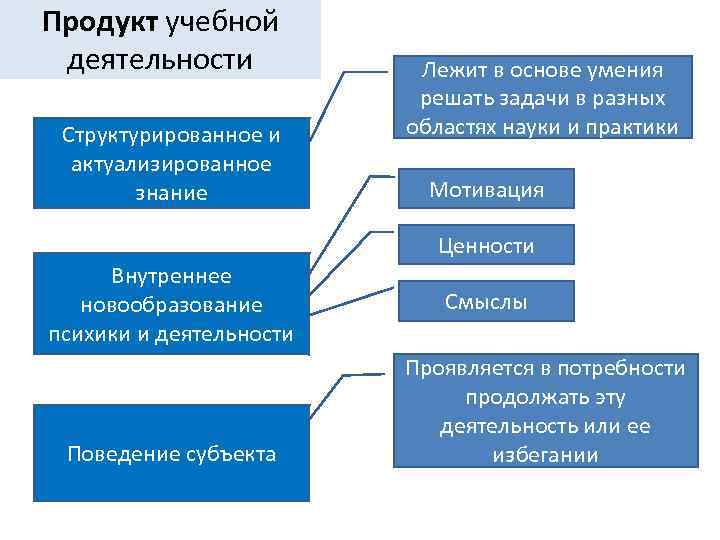 Продукт учебной деятельности

Структурированное и актуализированное знание

Лежит в основе умения решать задачи в разных областях науки и практики

Внутреннее новообразование психики и деятельности

Мотивация

Ценности

Смыслы

Поведение субъекта

Проявляется в потребности продолжать эту деятельность или ее избегании